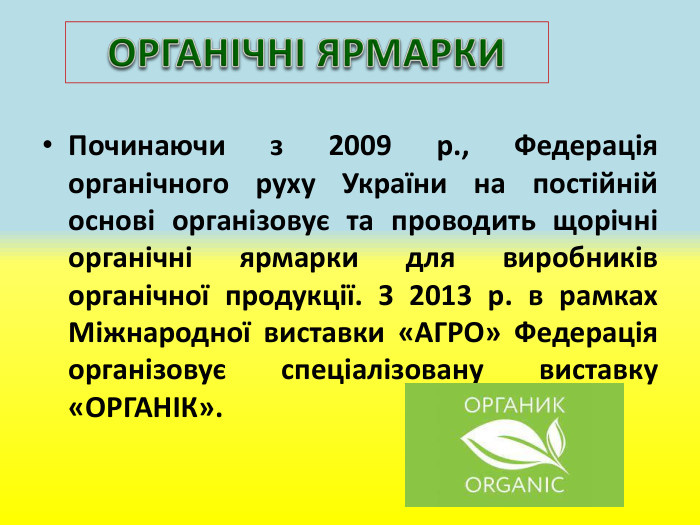 ОРГАНІЧНІ ЯРМАРКИ

• Починаючи з 2009 р., Федерація органічного руху України на постійній основі організовує та проводить щорічні органічні ярмарки для виробників органічної продукції. З 2013 р. в рамках Міжнародної виставки «АГРО» Федерація організовує спеціалізовану виставку «ОРГАНІК».

ОРГАНИК
ORGANIC